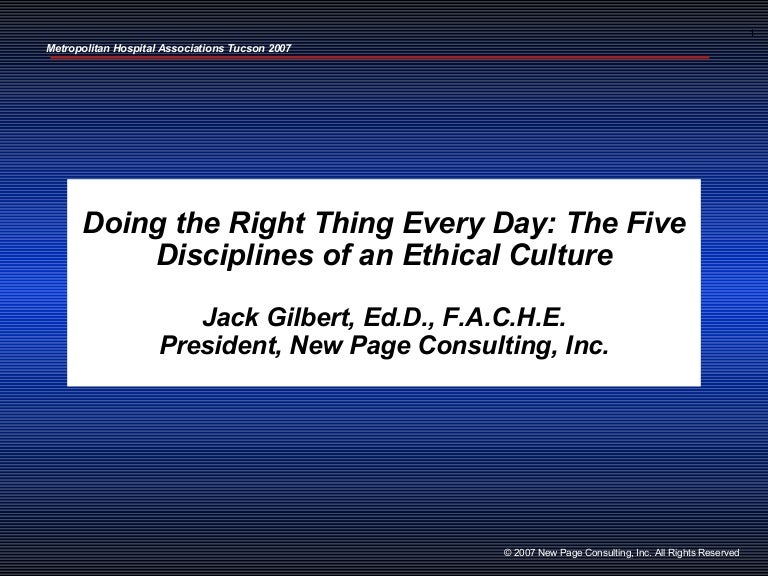 1

Metropolitan Hospital Associations Tucson 2007

Doing the Right Thing Every Day: The Five Disciplines of an Ethical Culture

Jack Gilbert, Ed.D., F.A.C.H.E.
President, New Page Consulting, Inc.

© 2007 New Page Consulting, Inc. All Rights Reserved